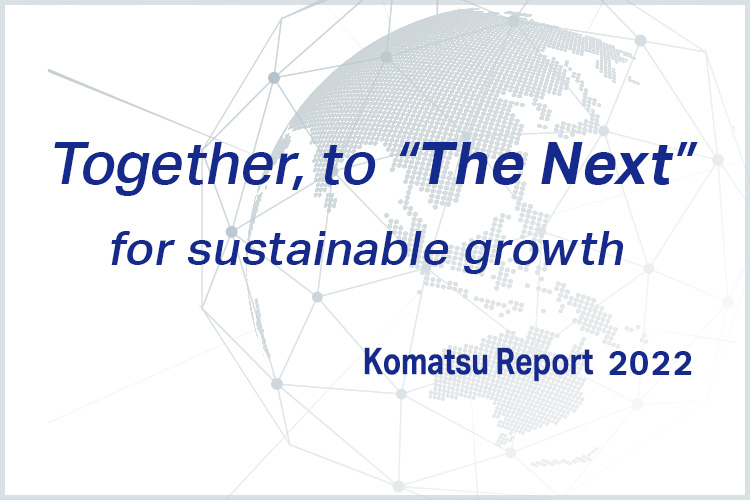 Together, to “The Next”

for sustainable growth

Komatsu Report 2022